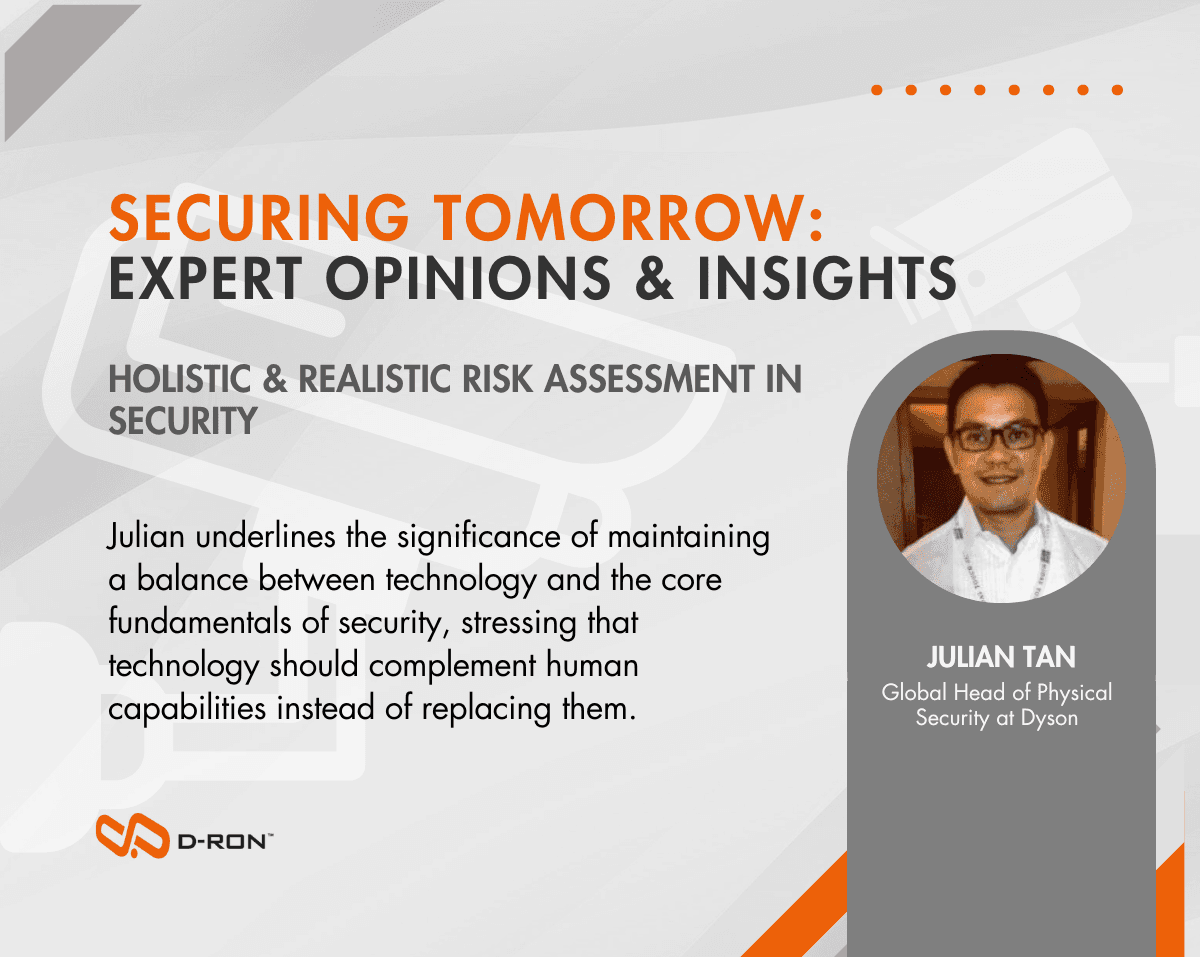 SECURING TOMORROW:
EXPERT OPINIONS & INSIGHTS

HOLISTIC & REALISTIC RISK ASSESSMENT IN SECURITY

Julian underlines the significance of maintaining a balance between technology and the core fundamentals of security, stressing that technology should complement human capabilities instead of replacing them.

JULIAN TAN
Global Head of Physical Security at Dyson

D-RON™